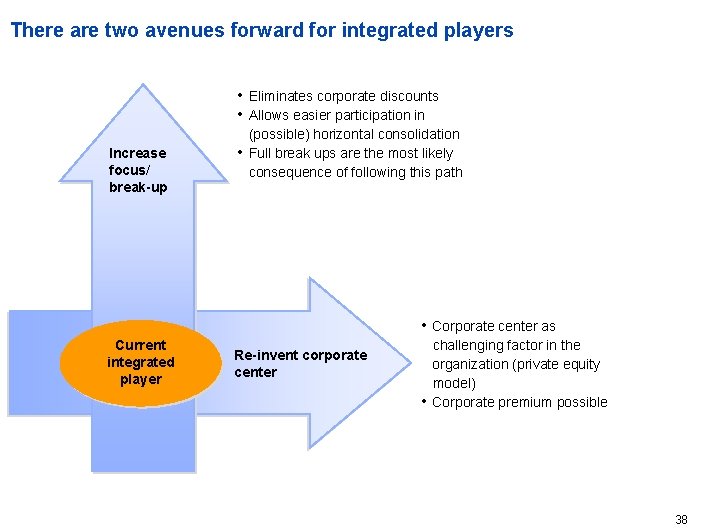 There are two avenues forward for integrated players

Increase focus/ break-up

• Eliminates corporate discounts
• Allows easier participation in (possible) horizontal consolidation
• Full break ups are the most likely consequence of following this path

Current integrated player

Re-invent corporate center

• Corporate center as challenging factor in the organization (private equity model)
• Corporate premium possible

38